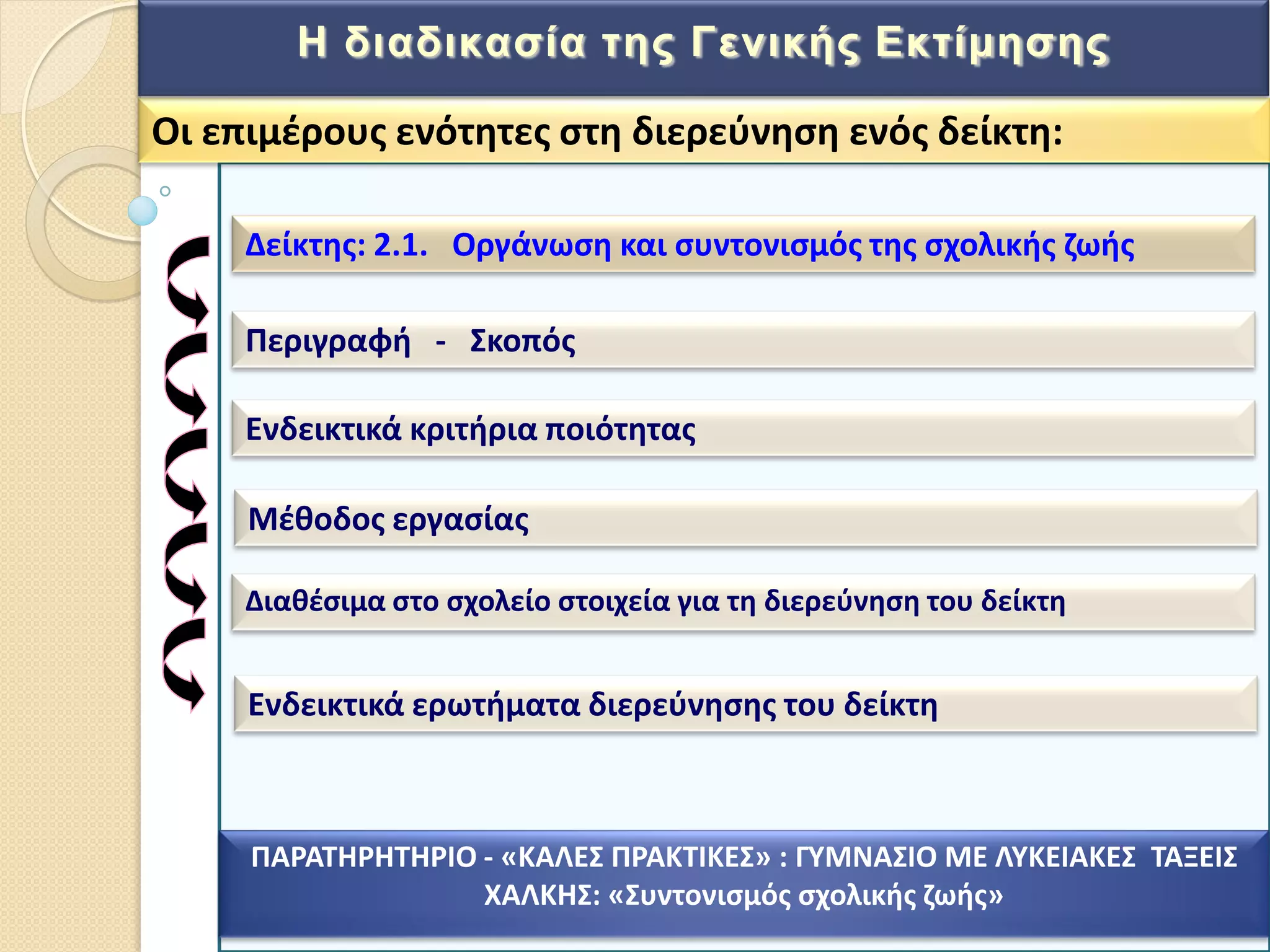 Η διαδικασία της Γενικής Εκτίμησης

Οι επιμέρους ενότητες στη διερεύνηση ενός δείκτη:

Δείκτης: 2.1. Οργάνωση και συντονισμός της σχολικής ζωής

Περιγραφή - Σκοπός

Ενδεικτικά κριτήρια ποιότητας

Μέθοδος εργασίας

Διαθέσιμα στο σχολείο στοιχεία για τη διερεύνηση του δείκτη

Ενδεικτικά ερωτήματα διερεύνησης του δείκτη

ΠΑΡΑΤΗΡΗΤΗΡΙΟ - «ΚΑΛΕΣ ΠΡΑΚΤΙΚΕΣ» : ΓΥΜΝΑΣΙΟ ΜΕ ΛΥΚΕΙΑΚΕΣ ΤΑΞΕΙΣ ΧΑΛΚΗΣ: «Συντονισμός σχολικής ζωής»